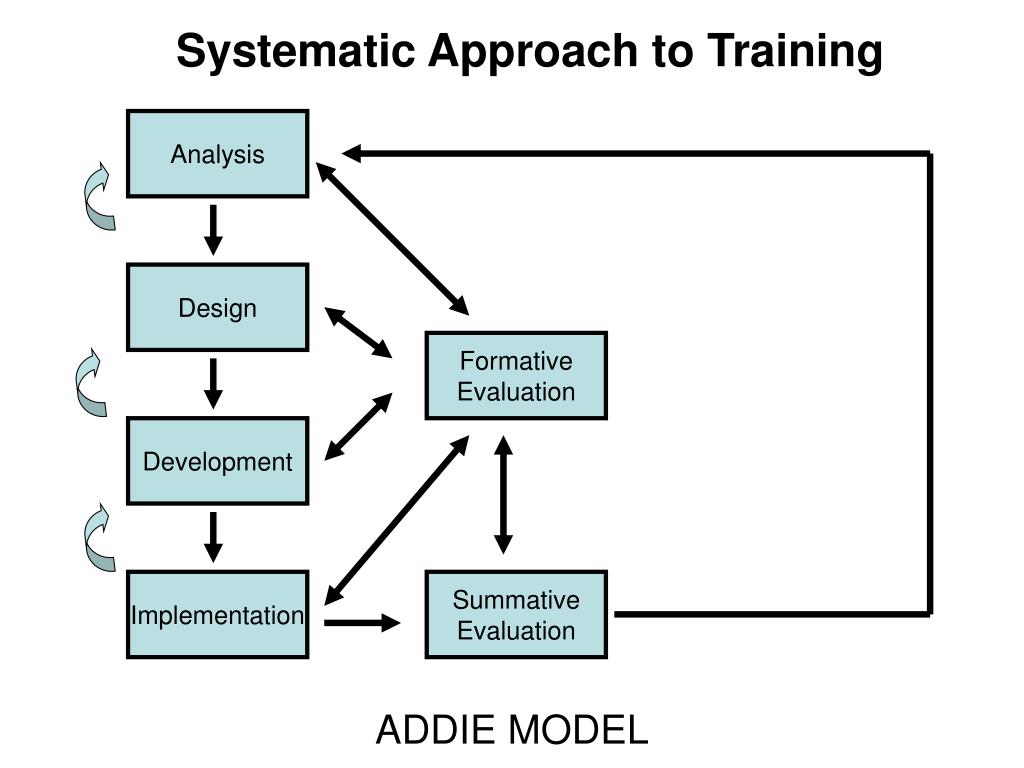 Systematic Approach to Training

Analysis

Design

Development

Implementation

Formative Evaluation

Summative Evaluation

ADDIE MODEL